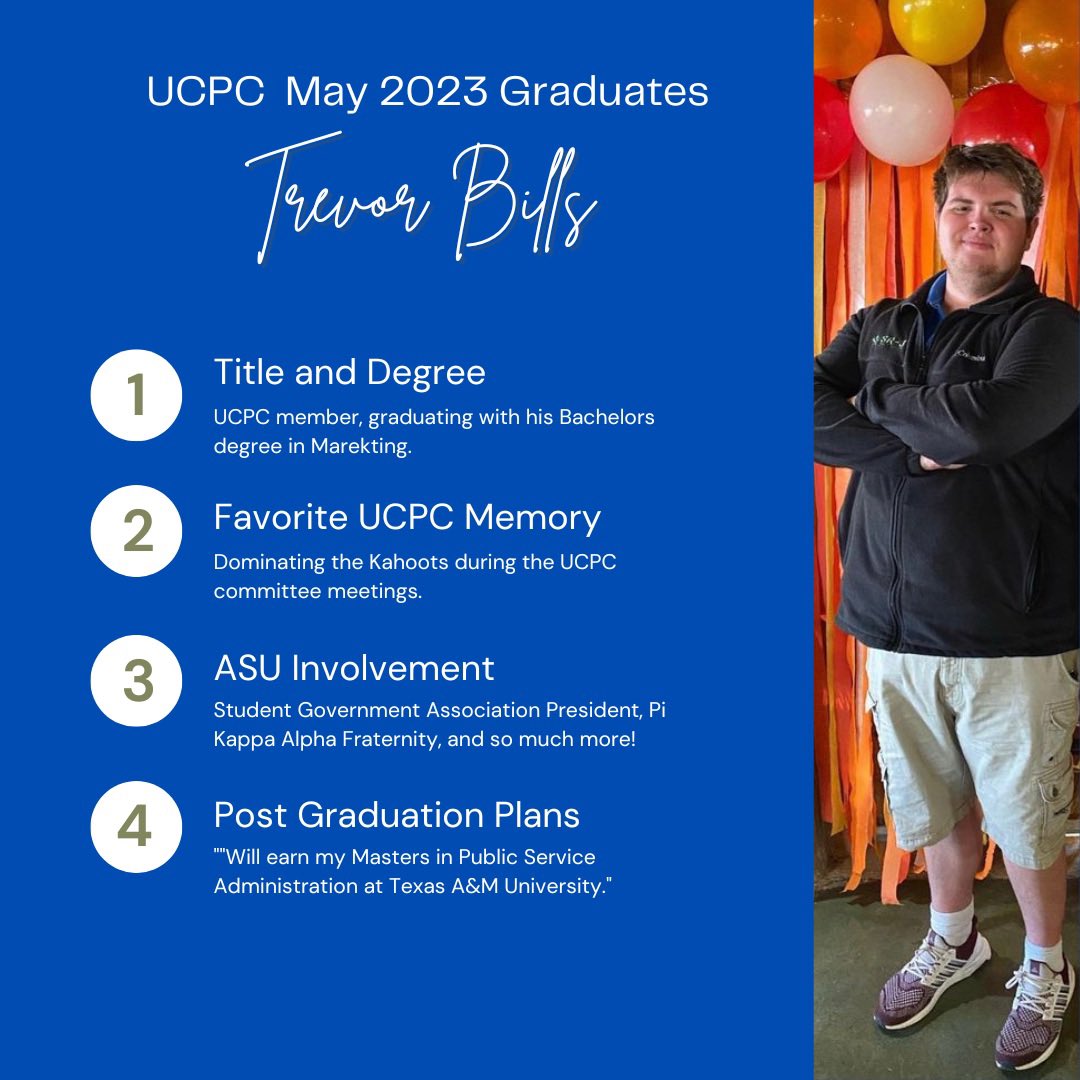 UCPC May 2023 Graduates

Trevor Bills

1
Title and Degree
UCPC member, graduating with his Bachelors degree in Marekting.

2
Favorite UCPC Memory
Dominating the Kahoots during the UCPC committee meetings.

3
ASU Involvement
Student Government Association President, Pi Kappa Alpha Fraternity, and so much more!

4
Post Graduation Plans
""Will earn my Masters in Public Service Administration at Texas A&M University."